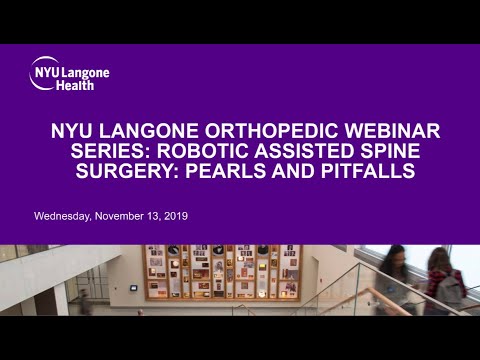 NYU Langone Health

NYU LANGONE ORTHOPEDIC WEBINAR SERIES: ROBOTIC ASSISTED SPINE SURGERY: PEARLS AND PITFALLS

Wednesday, November 13, 2019